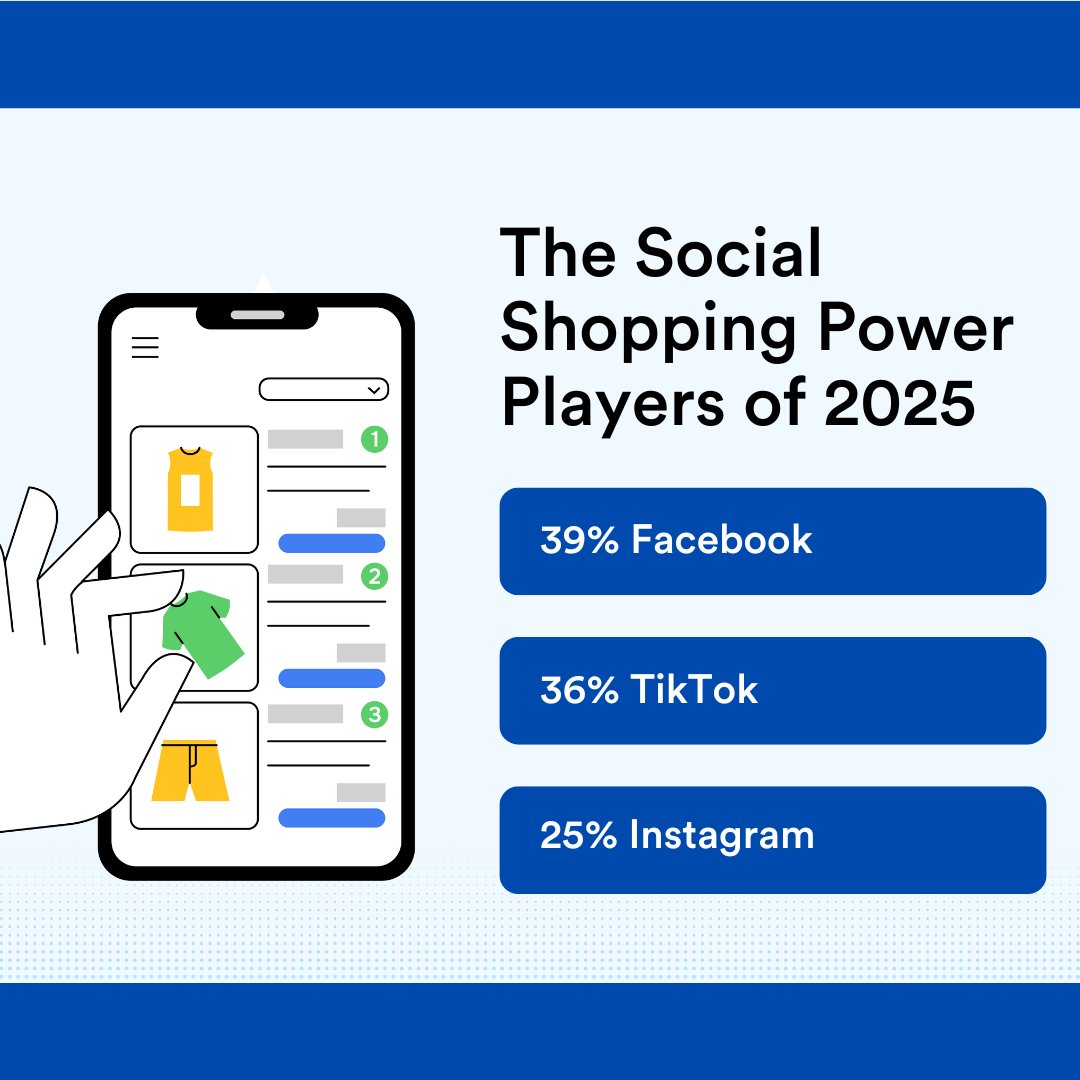 1
2
3

The Social Shopping Power Players of 2025

39% Facebook

36% TikTok

25% Instagram